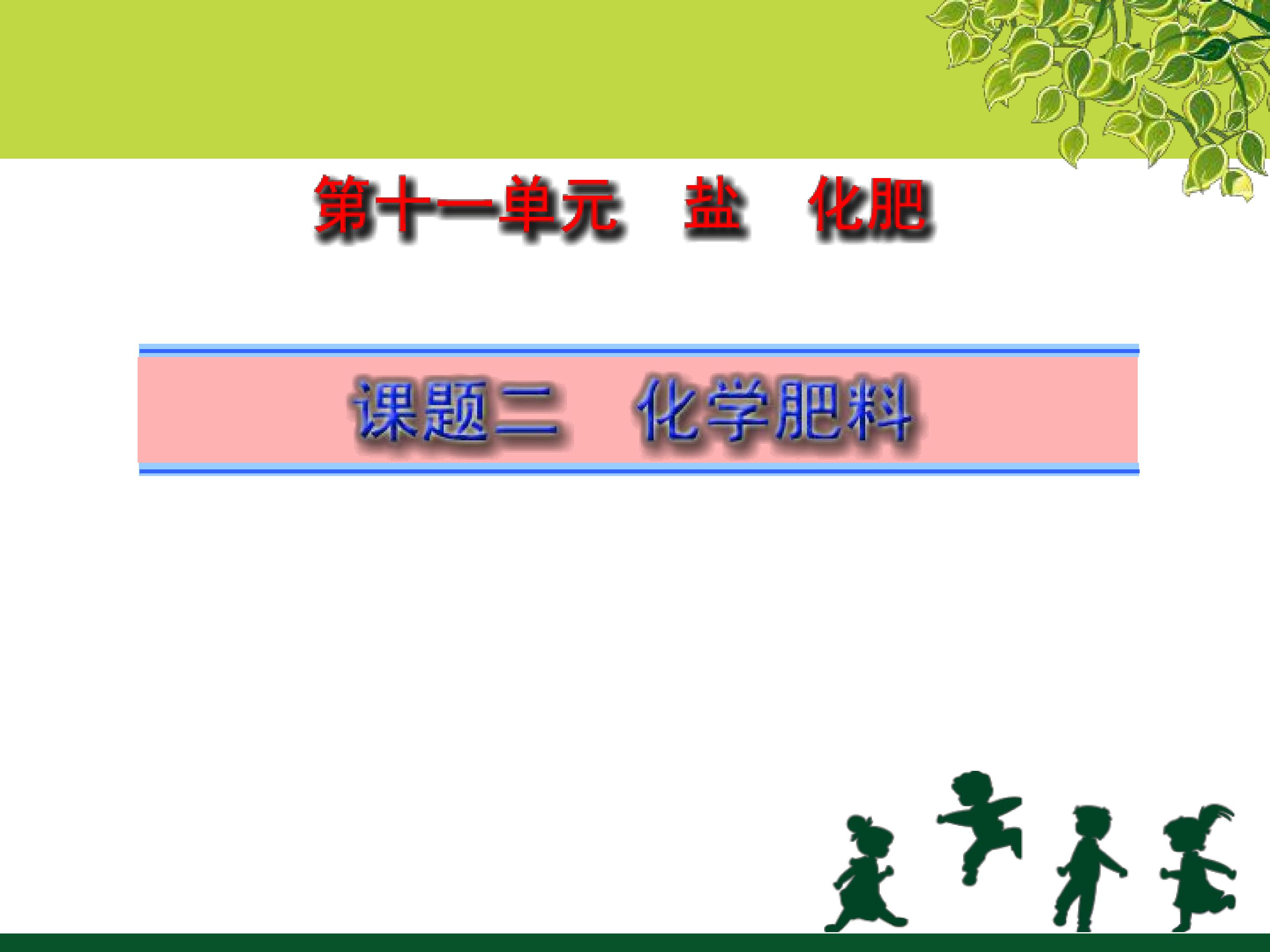 第十一单元　盐　化肥

课题二　化学肥料